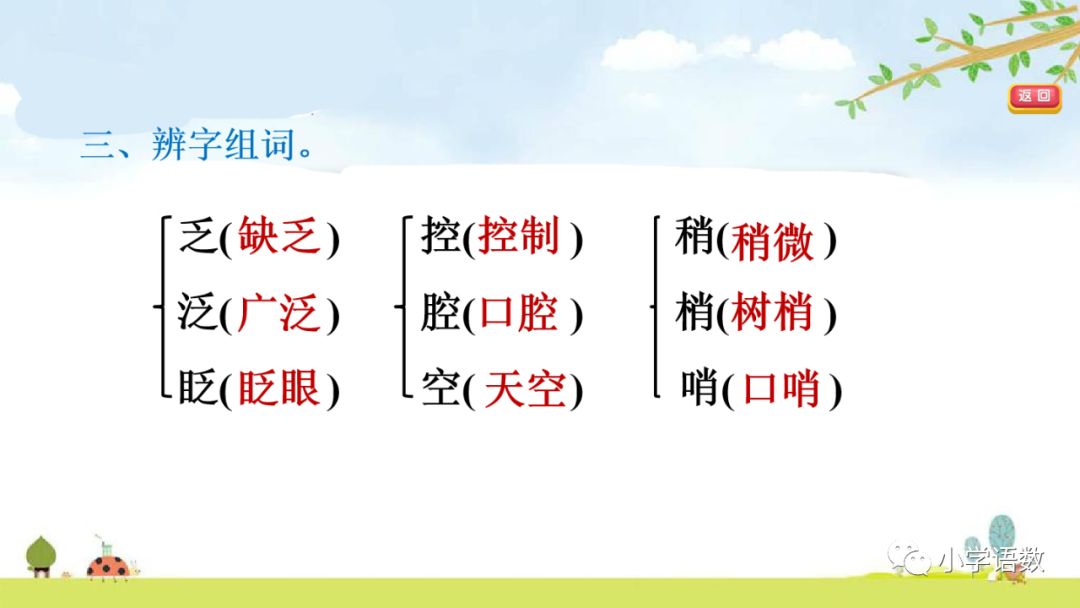 返回

三、辨字组词。

乏(缺乏)
泛(广泛)
眨(眨眼)

控(控制)
腔(口腔)
空(天空)

稍(稍微)
梢(树梢)
哨(口哨)

小学语数